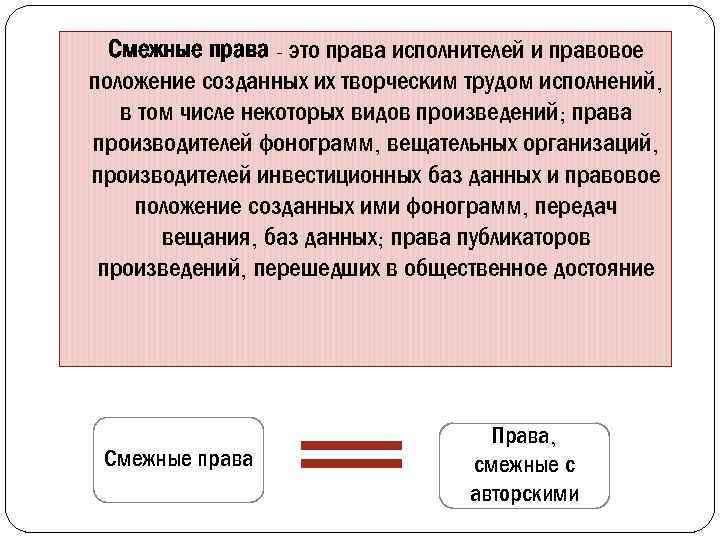 Смежные права - это права исполнителей и правовое положение созданных их творческим трудом исполнений, в том числе некоторых видов произведений; права производителей фонограмм, вещательных организаций, производителей инвестиционных баз данных и правовое положение созданных ими фонограмм, передач вещания, баз данных; права публикаторов произведений, перешедших в общественное достояние

Смежные права

Права, смежные с авторскими